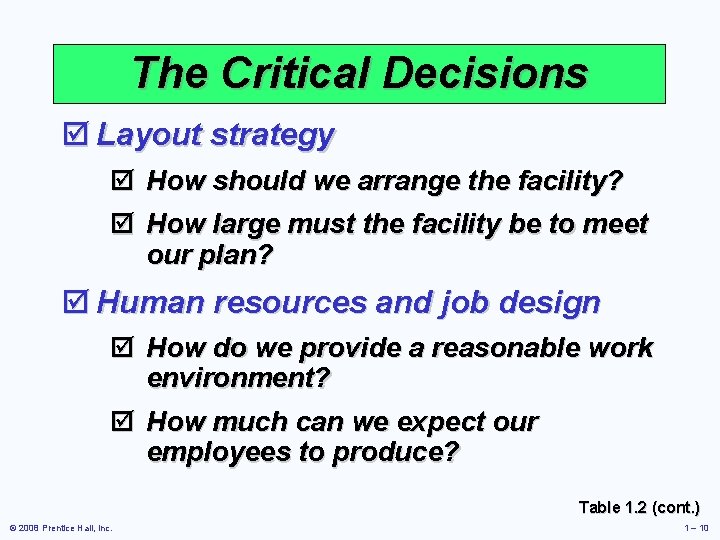 The Critical Decisions

☑ Layout strategy

☑ How should we arrange the facility?

☑ How large must the facility be to meet our plan?

☑ Human resources and job design

☑ How do we provide a reasonable work environment?

☑ How much can we expect our employees to produce?

Table 1.2 (cont.)

© 2008 Prentice Hall, Inc.

1 – 10